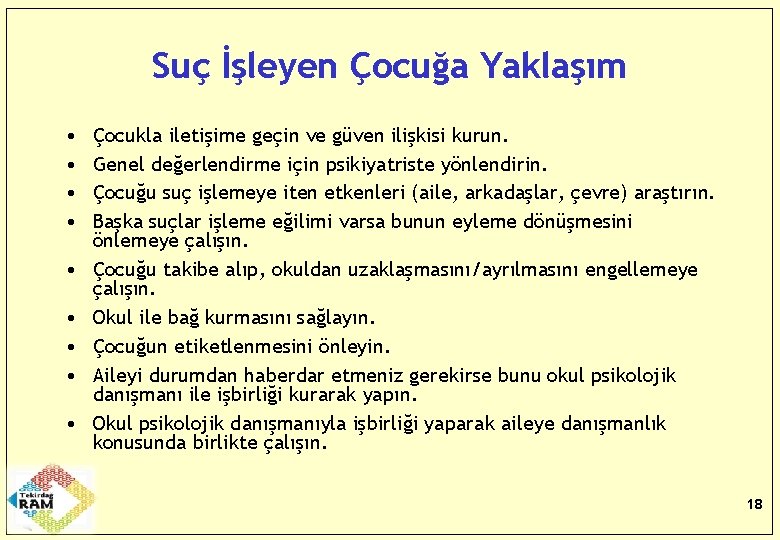 Suç İşleyen Çocuğa Yaklaşım

• Çocukla iletişime geçin ve güven ilişkisi kurun.
• Genel değerlendirme için psikiyatriste yönlendirin.
• Çocuğu suç işlemeye iten etkenleri (aile, arkadaşlar, çevre) araştırın.
• Başka suçlar işleme eğilimi varsa bunun eyleme dönüşmesini önlemeye çalışın.
• Çocuğu takibe alıp, okuldan uzaklaşmasını/ayrılmasını engellemeye çalışın.
• Okul ile bağ kurmasını sağlayın.
• Çocuğun etiketlenmesini önleyin.
• Aileyi durumdan haberdar etmeniz gerekirse bunu okul psikolojik danışmanı ile işbirliği kurarak yapın.
• Okul psikolojik danışmanıyla işbirliği yaparak aileye danışmanlık konusunda birlikte çalışın.

Tekirdağ RAM

18